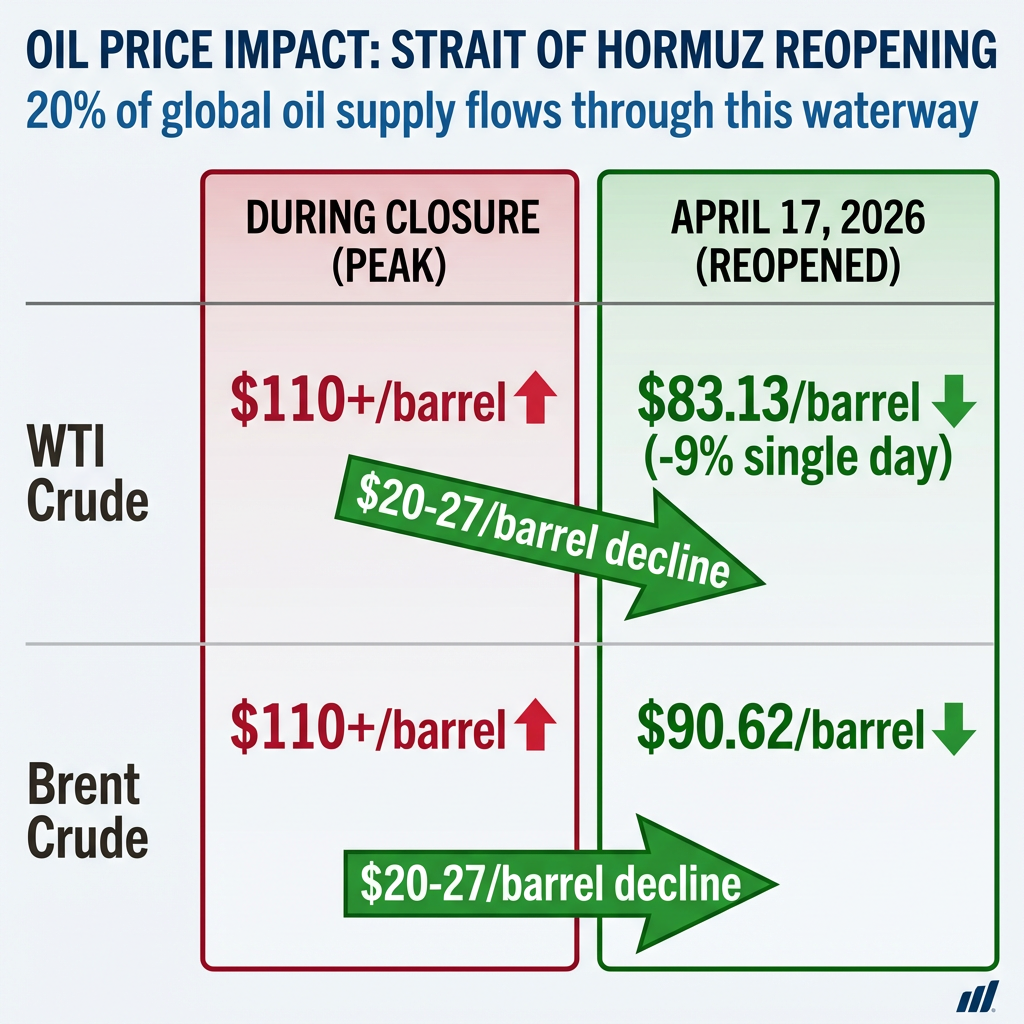 OIL PRICE IMPACT: STRAIT OF HORMUZ REOPENING
20% of global oil supply flows through this waterway

| | DURING CLOSURE (PEAK) | APRIL 17, 2026 (REOPENED) |
|---|---|---|
| WTI Crude | \$110+/barrel | \$83.13/barrel (-9% single day) |
| Brent Crude | \$110+/barrel | \$90.62/barrel |

\$20-27/barrel decline

\$20-27/barrel decline